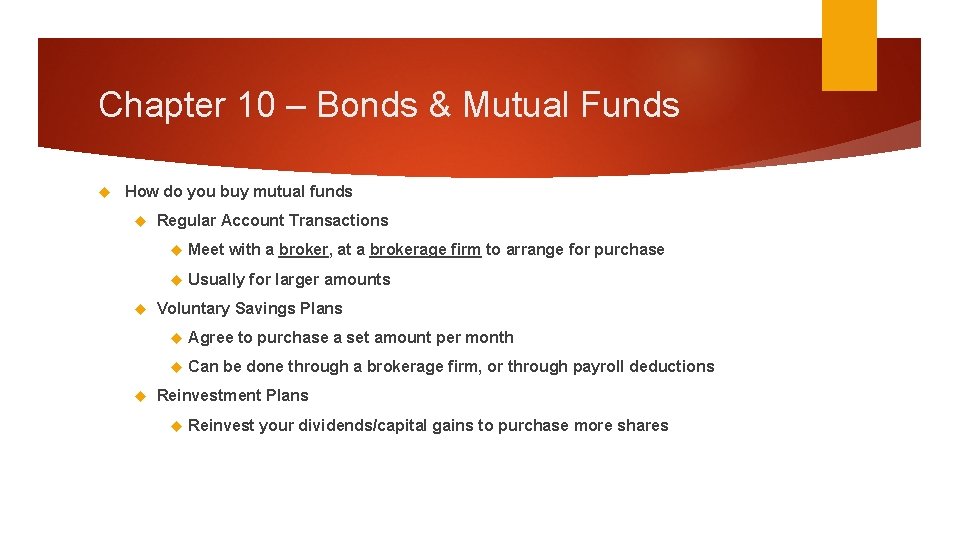 Chapter 10 – Bonds & Mutual Funds

How do you buy mutual funds

Regular Account Transactions

Meet with a broker, at a brokerage firm to arrange for purchase

Usually for larger amounts

Voluntary Savings Plans

Agree to purchase a set amount per month

Can be done through a brokerage firm, or through payroll deductions

Reinvestment Plans

Reinvest your dividends/capital gains to purchase more shares